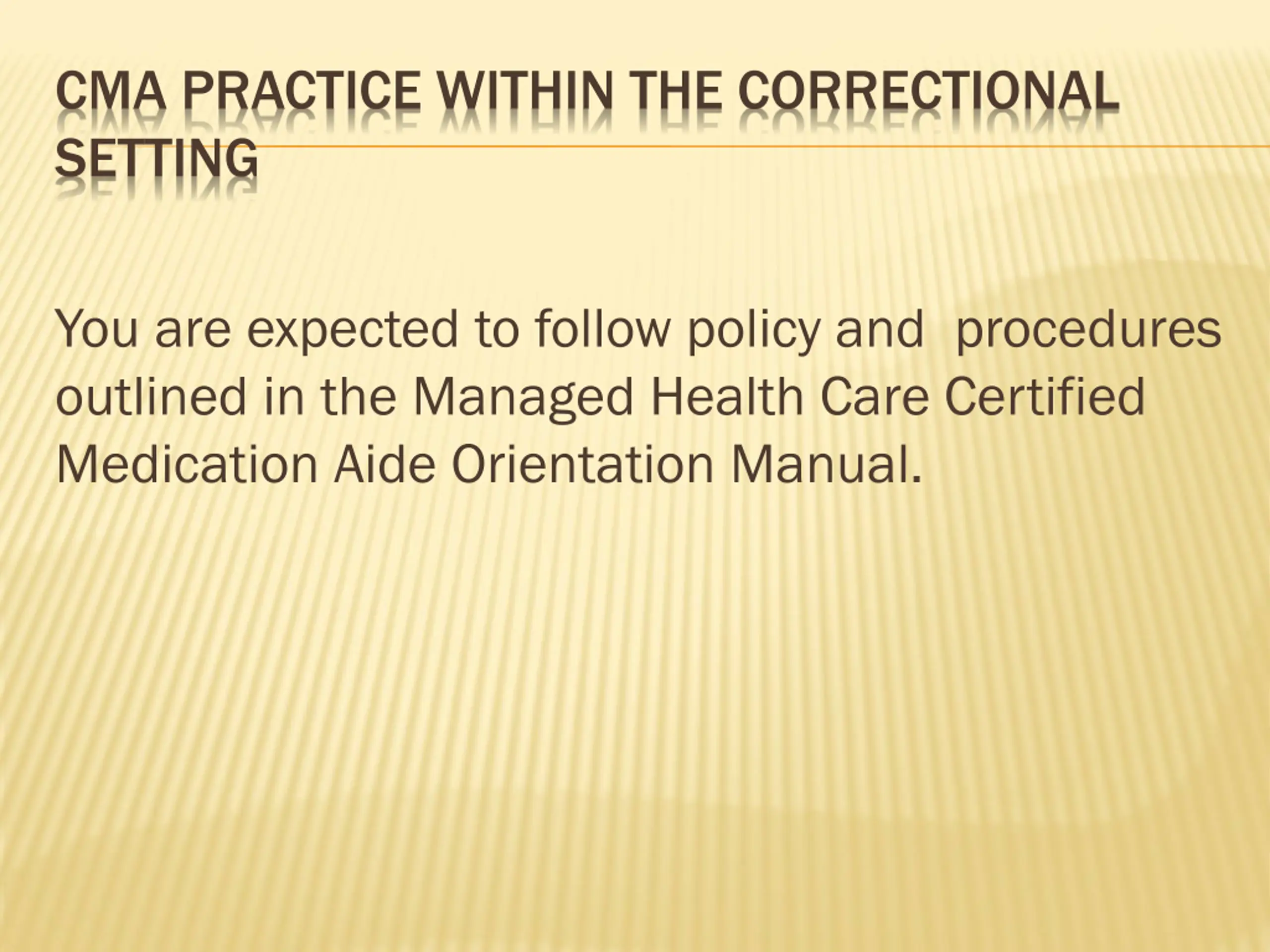 CMA PRACTICE WITHIN THE CORRECTIONAL SETTING

You are expected to follow policy and procedures outlined in the Managed Health Care Certified Medication Aide Orientation Manual.